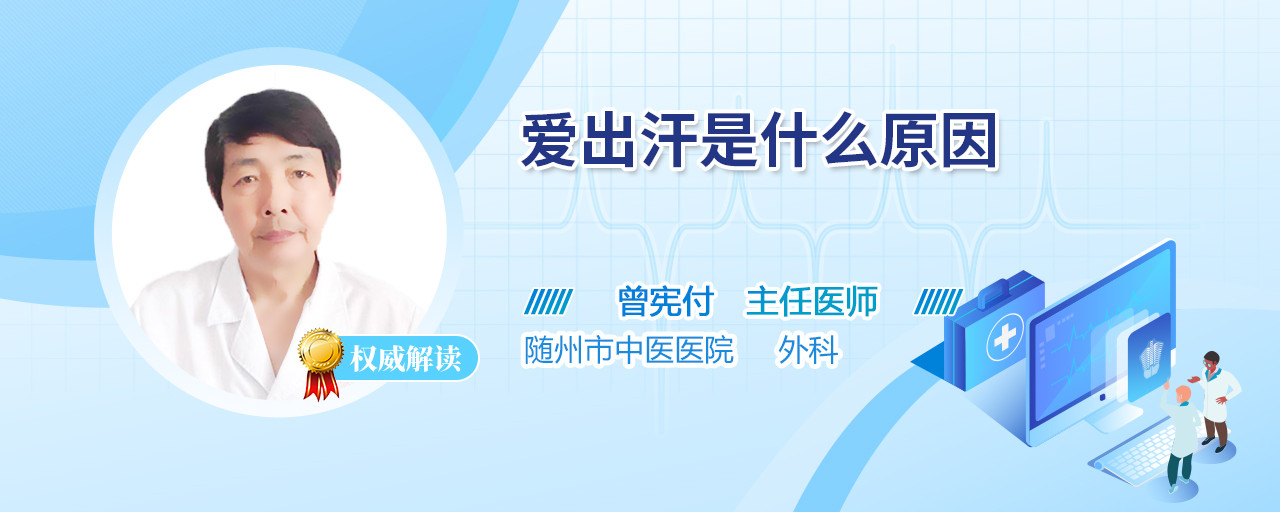 爱出汗是什么原因

曾宪付 主任医师
随州市中医医院 外科

权威解读